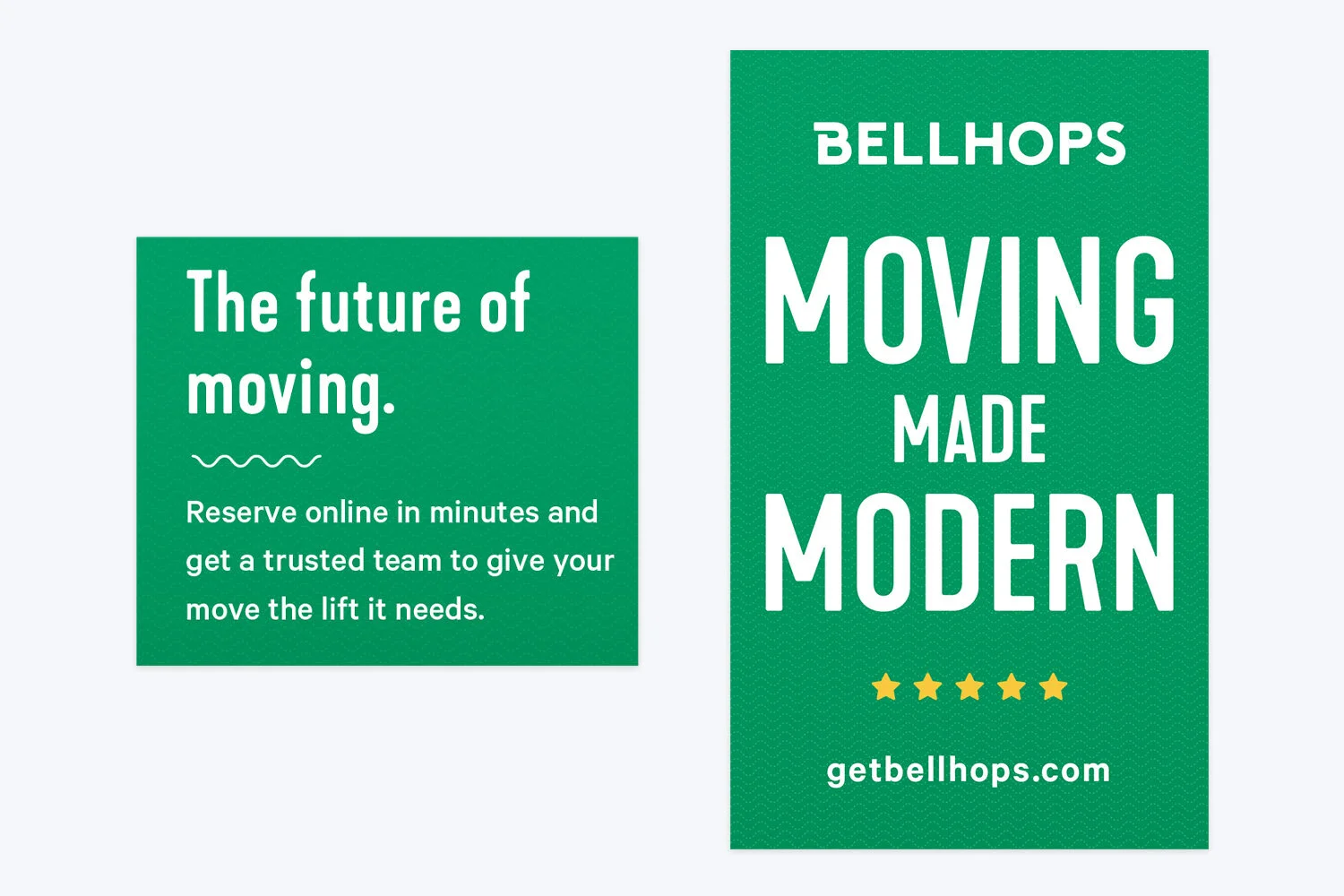 The future of moving.

Reserve online in minutes and get a trusted team to give your move the lift it needs.

BELLHOPS

MOVING
MADE
MODERN

getbellhops.com